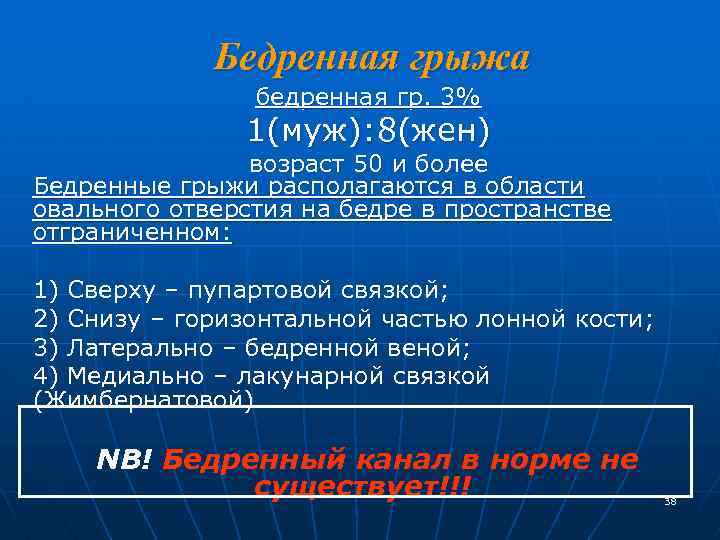 Бедренная грыжа

бедренная гр. 3%

1(муж):8(жен)

возраст 50 и более

Бедренные грыжи располагаются в области овального отверстия на бедре в пространстве отграниченном:

1) Сверху – пупартовой связкой;
2) Снизу – горизонтальной частью лонной кости;
3) Латерально – бедренной веной;
4) Медиально – лакунарной связкой (Жимбернатовой)

NB! Бедренный канал в норме не существует!!!

38